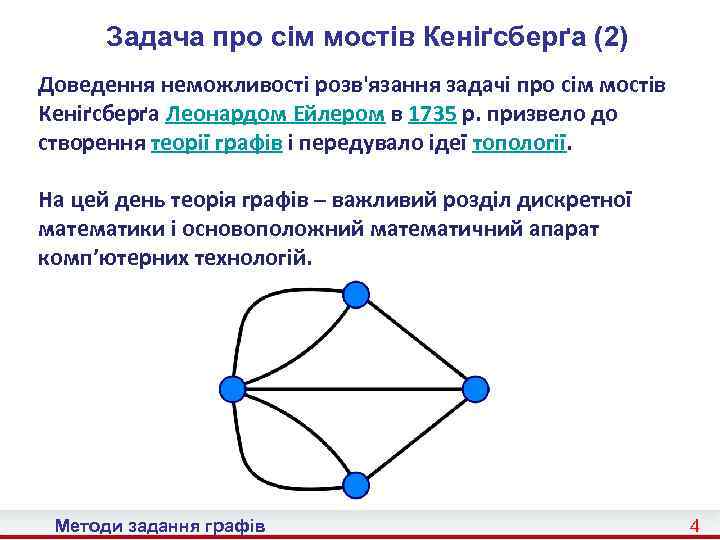 Задача про сім мостів Кеніґсберґа (2)

Доведення неможливості розв'язання задачі про сім мостів Кеніґсберґа Леонардом Ейлером в 1735 р. призвело до створення теорії графів і передувало ідеї топології.

На цей день теорія графів – важливий розділ дискретної математики і основоположний математичний апарат комп'ютерних технологій.

Методи задання графів

4